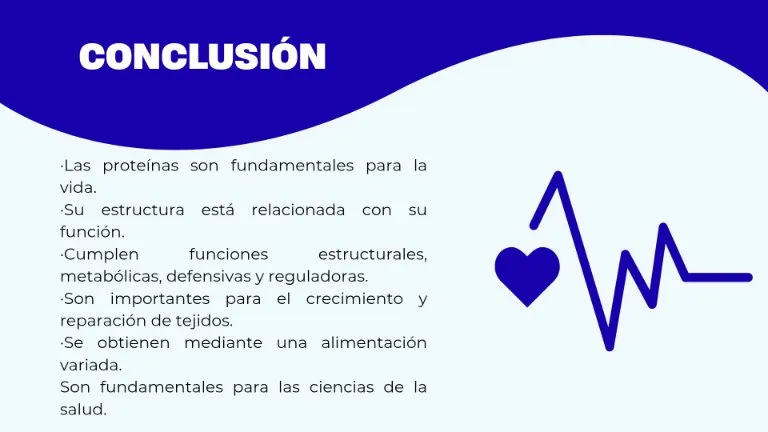 CONCLUSIÓN

·Las proteínas son fundamentales para la vida.
·Su estructura está relacionada con su función.
·Cumplen funciones estructurales, metabólicas, defensivas y reguladoras.
·Son importantes para el crecimiento y reparación de tejidos.
·Se obtienen mediante una alimentación variada.
Son fundamentales para las ciencias de la salud.